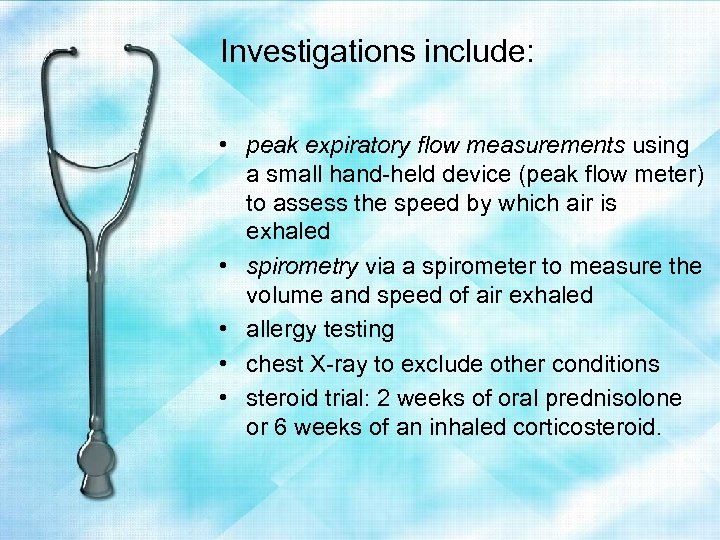 Investigations include:

• peak expiratory flow measurements using a small hand-held device (peak flow meter) to assess the speed by which air is exhaled
• spirometry via a spirometer to measure the volume and speed of air exhaled
• allergy testing
• chest X-ray to exclude other conditions
• steroid trial: 2 weeks of oral prednisolone or 6 weeks of an inhaled corticosteroid.